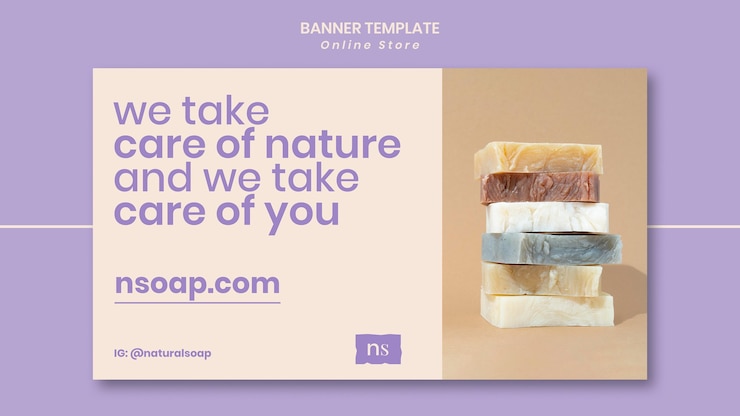 BANNER TEMPLATE
Online Store

we take care of nature and we take care of you

nsoap.com

IG: @naturalsoap

ns